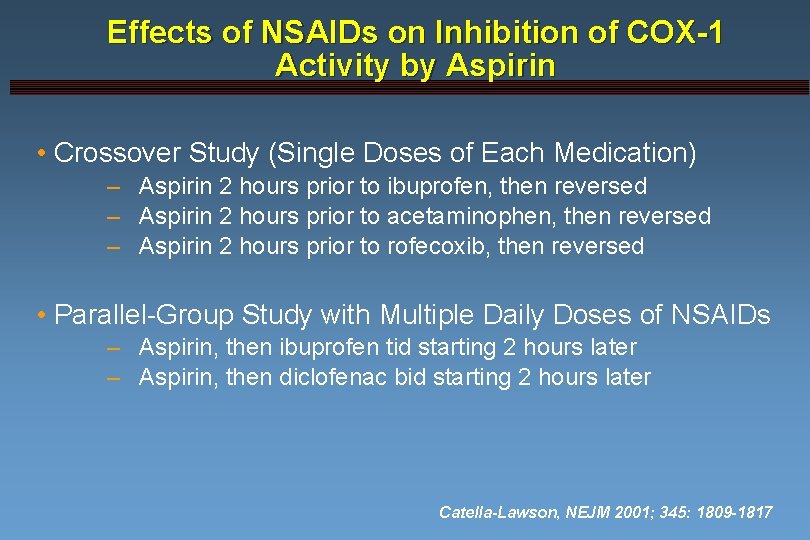 Effects of NSAIDs on Inhibition of COX-1 Activity by Aspirin

• Crossover Study (Single Doses of Each Medication)
– Aspirin 2 hours prior to ibuprofen, then reversed
– Aspirin 2 hours prior to acetaminophen, then reversed
– Aspirin 2 hours prior to rofecoxib, then reversed

• Parallel-Group Study with Multiple Daily Doses of NSAIDs
– Aspirin, then ibuprofen tid starting 2 hours later
– Aspirin, then diclofenac bid starting 2 hours later

Catella-Lawson, NEJM 2001; 345: 1809-1817